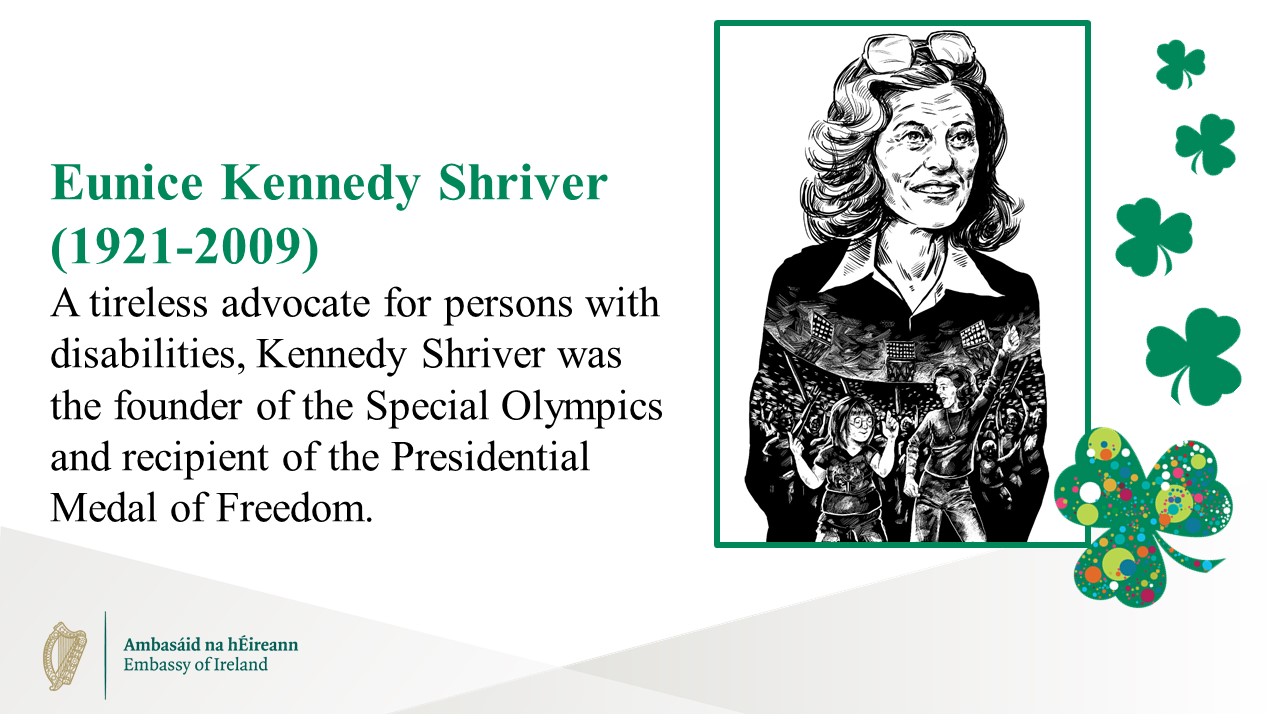 Eunice Kennedy Shriver (1921-2009)

A tireless advocate for persons with disabilities, Kennedy Shriver was the founder of the Special Olympics and recipient of the Presidential Medal of Freedom.

Ambasáid na hÉireann
Embassy of Ireland